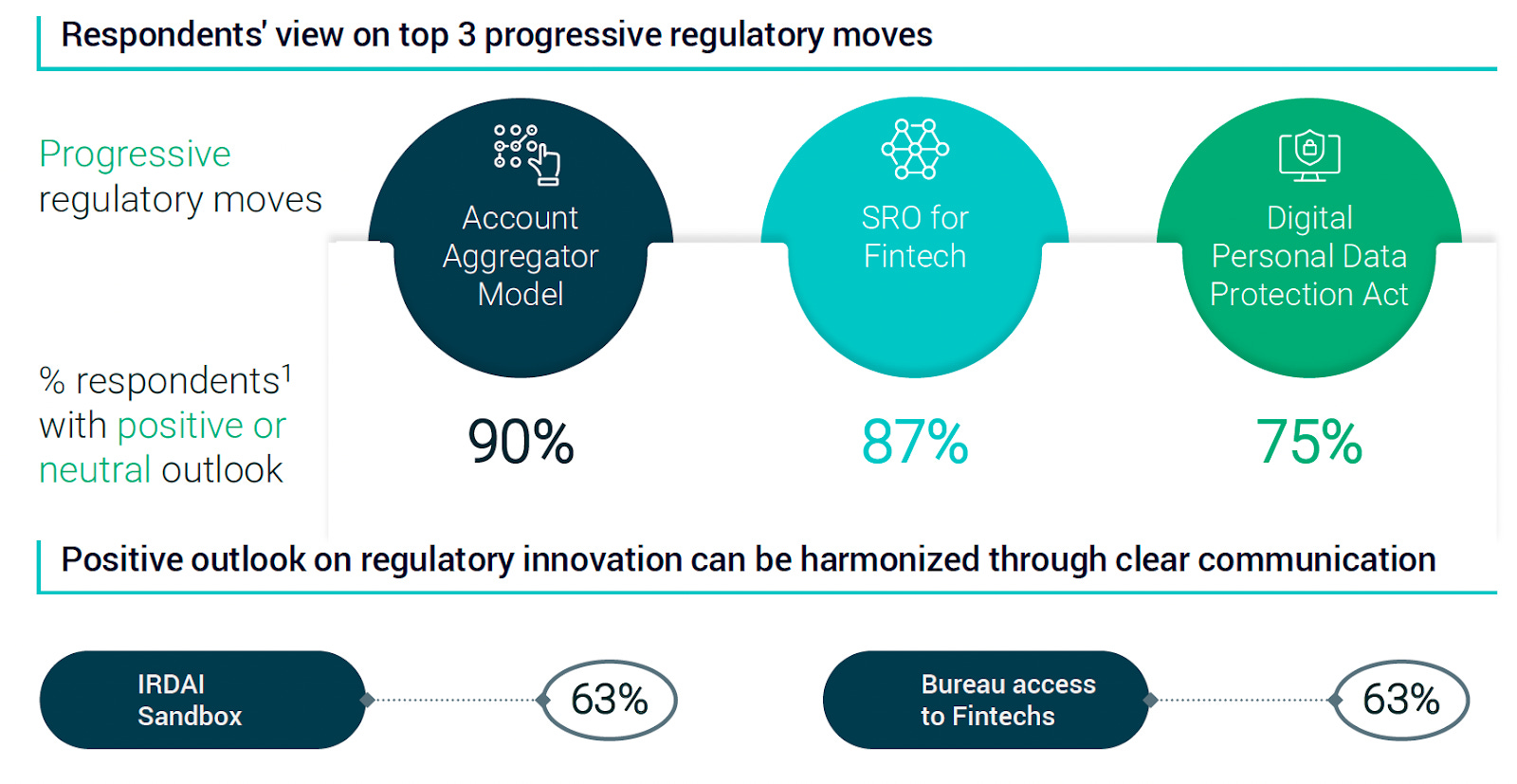 Respondents' view on top 3 progressive regulatory moves

Progressive regulatory moves

Account Aggregator Model

SRO for Fintech

Digital Personal Data Protection Act

% respondents$^1$ with positive or neutral outlook

90%

87%

75%

Positive outlook on regulatory innovation can be harmonized through clear communication

IRDAI Sandbox

63%

Bureau access to Fintechs

63%